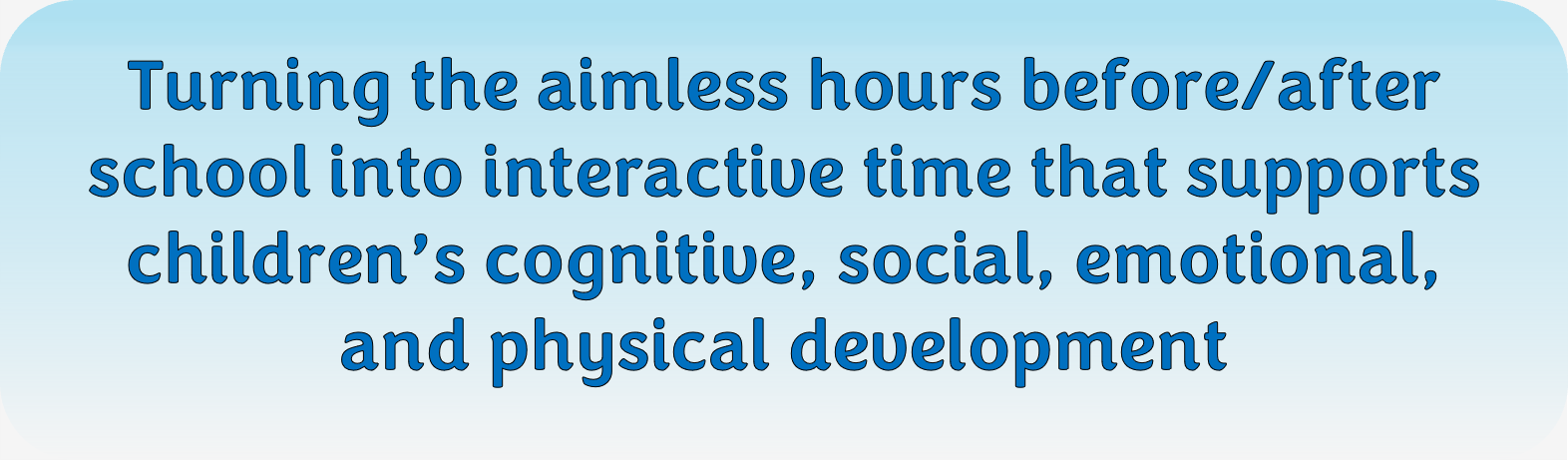 Turning the aimless hours before/after school into interactive time that supports children's cognitive, social, emotional, and physical development